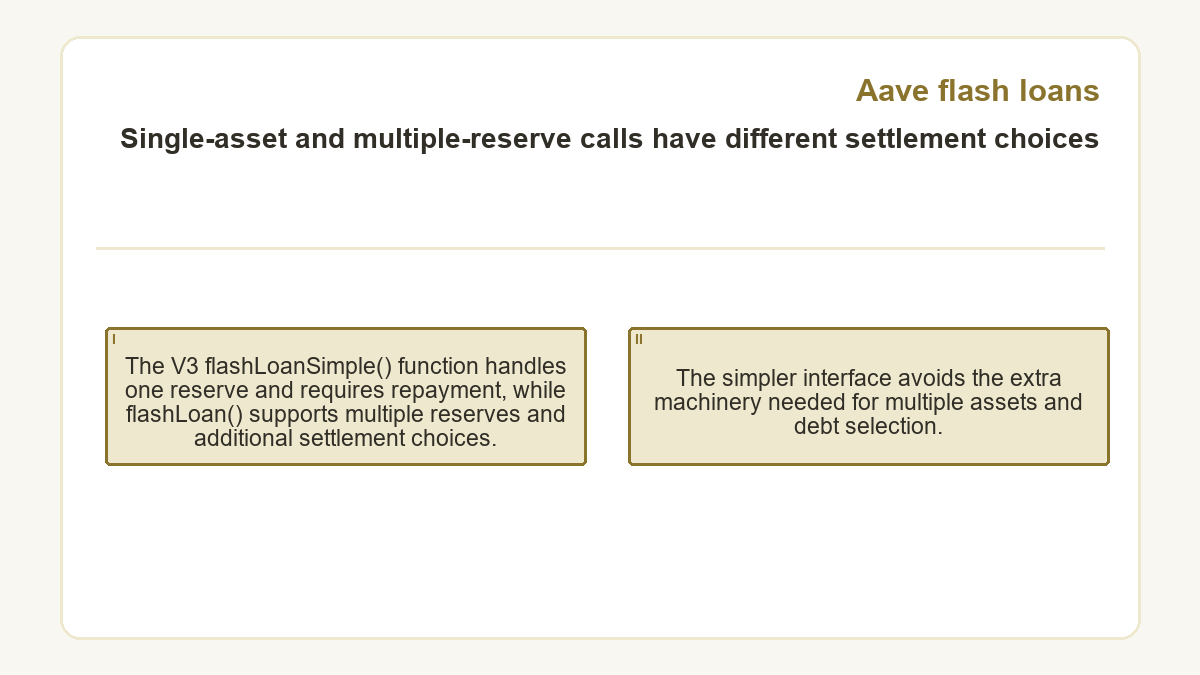 Aave flash loans

Single-asset and multiple-reserve calls have different settlement choices

I

The V3 flashLoanSimple() function handles one reserve and requires repayment, while flashLoan() supports multiple reserves and additional settlement choices.

II

The simpler interface avoids the extra machinery needed for multiple assets and debt selection.